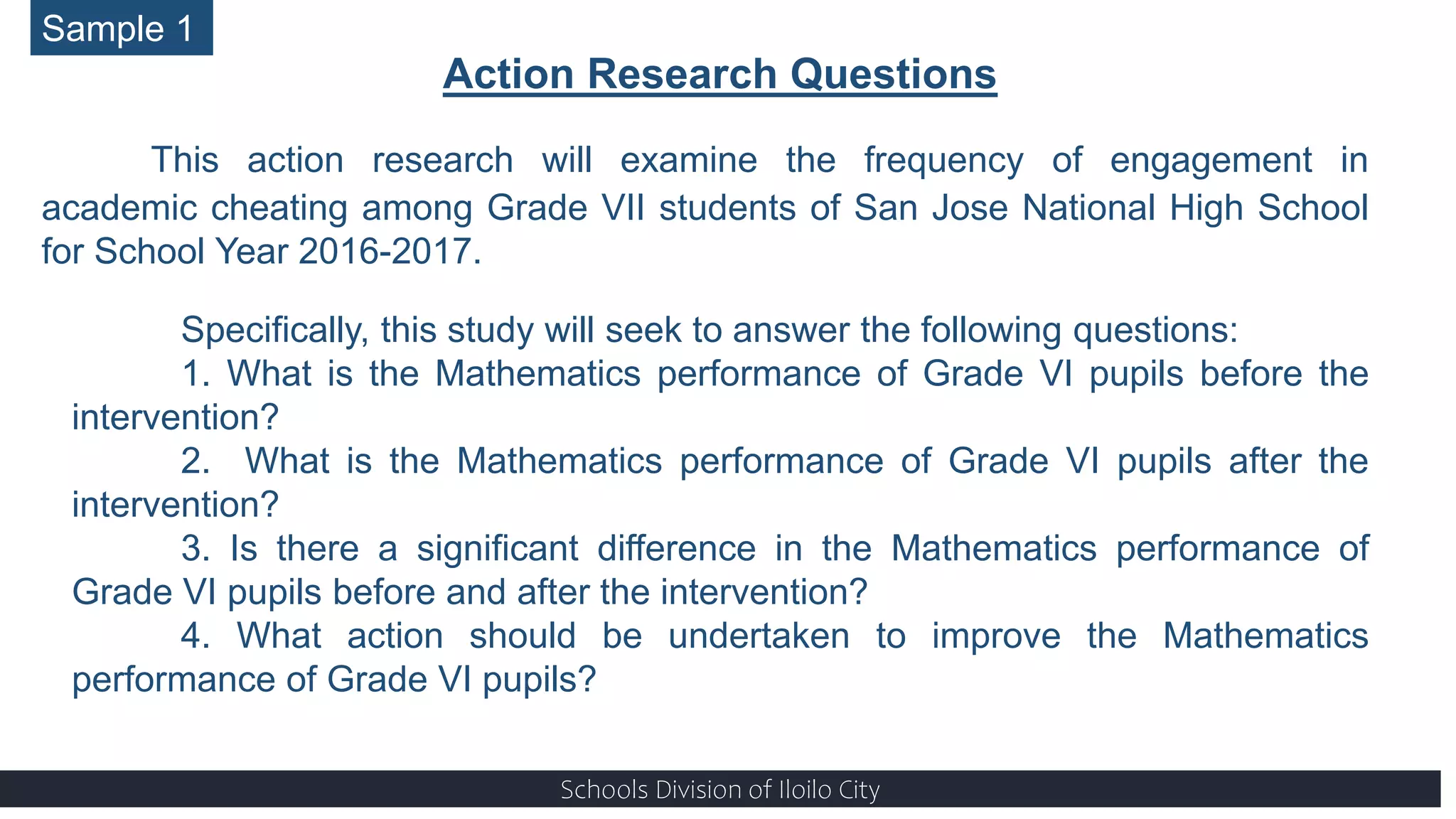 Sample 1

Action Research Questions

This action research will examine the frequency of engagement in academic cheating among Grade VII students of San Jose National High School for School Year 2016-2017.

Specifically, this study will seek to answer the following questions:
1. What is the Mathematics performance of Grade VI pupils before the intervention?
2. What is the Mathematics performance of Grade VI pupils after the intervention?
3. Is there a significant difference in the Mathematics performance of Grade VI pupils before and after the intervention?
4. What action should be undertaken to improve the Mathematics performance of Grade VI pupils?

Schools Division of Iloilo City